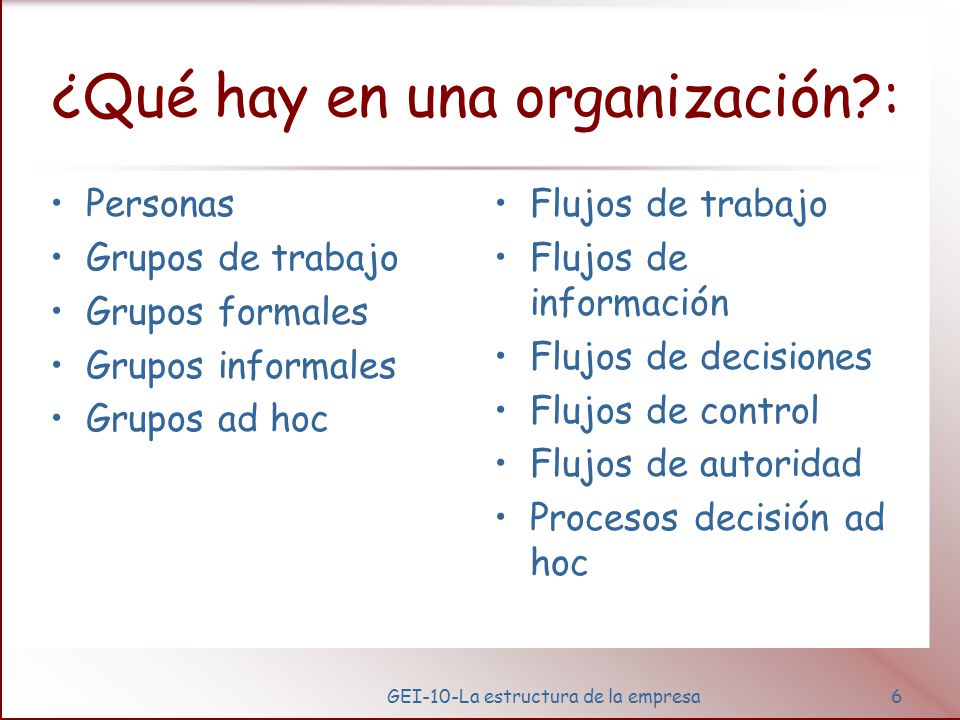 ¿Qué hay en una organización?:

• Personas
• Grupos de trabajo
• Grupos formales
• Grupos informales
• Grupos ad hoc

• Flujos de trabajo
• Flujos de información
• Flujos de decisiones
• Flujos de control
• Flujos de autoridad
• Procesos decisión ad hoc

GEI-10-La estructura de la empresa

6